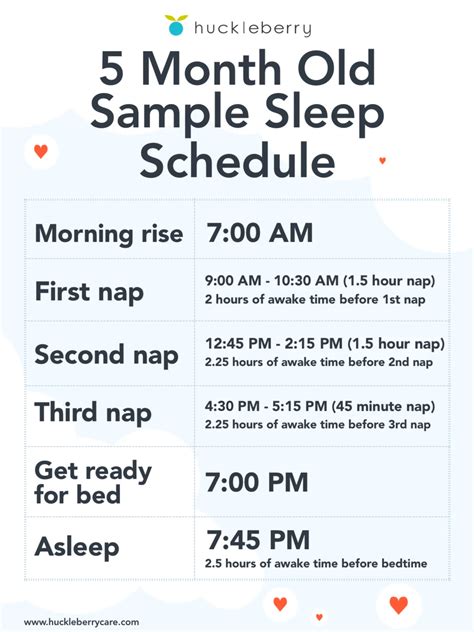 huckleberry

5 Month Old Sample Sleep Schedule

| | |
|---|---|
| Morning rise | 7:00 AM |
| First nap | 9:00 AM - 10:30 AM (1.5 hour nap) 2 hours of awake time before 1st nap |
| Second nap | 12:45 PM - 2:15 PM (1.5 hour nap) 2.25 hours of awake time before 2nd nap |
| Third nap | 4:30 PM - 5:15 PM (45 minute nap) 2.25 hours of awake time before 3rd nap |
| Get ready for bed | 7:00 PM |
| Asleep | 7:45 PM 2.5 hours of awake time before bedtime |

www.huckleberrycare.com